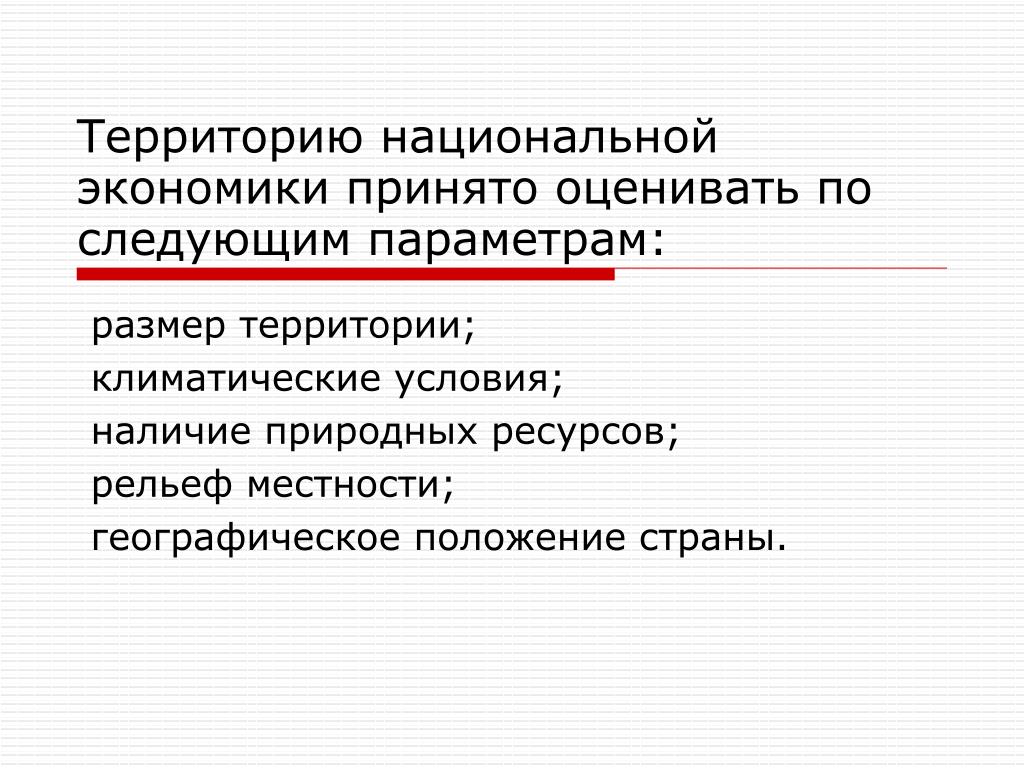 Территорию национальной экономики принято оценивать по следующим параметрам:

размер территории;
климатические условия;
наличие природных ресурсов;
рельеф местности;
географическое положение страны.